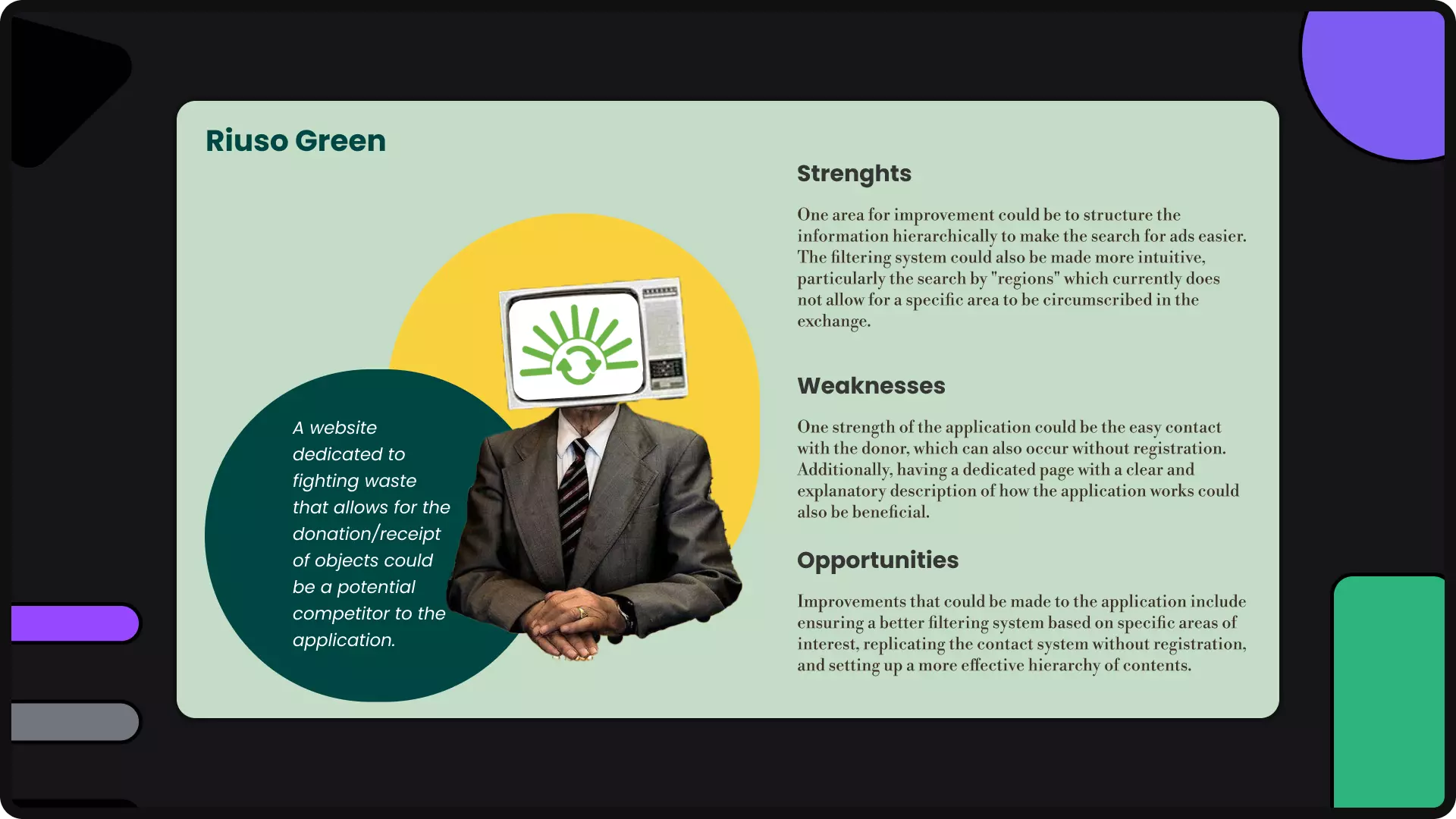 Riuso Green

A website dedicated to fighting waste that allows for the donation/receipt of objects could be a potential competitor to the application.

Strenghts

One area for improvement could be to structure the information hierarchically to make the search for ads easier. The filtering system could also be made more intuitive, particularly the search by "regions" which currently does not allow for a specific area to be circumscribed in the exchange.

Weaknesses

One strength of the application could be the easy contact with the donor, which can also occur without registration. Additionally, having a dedicated page with a clear and explanatory description of how the application works could also be beneficial.

Opportunities

Improvements that could be made to the application include ensuring a better filtering system based on specific areas of interest, replicating the contact system without registration, and setting up a more effective hierarchy of contents.